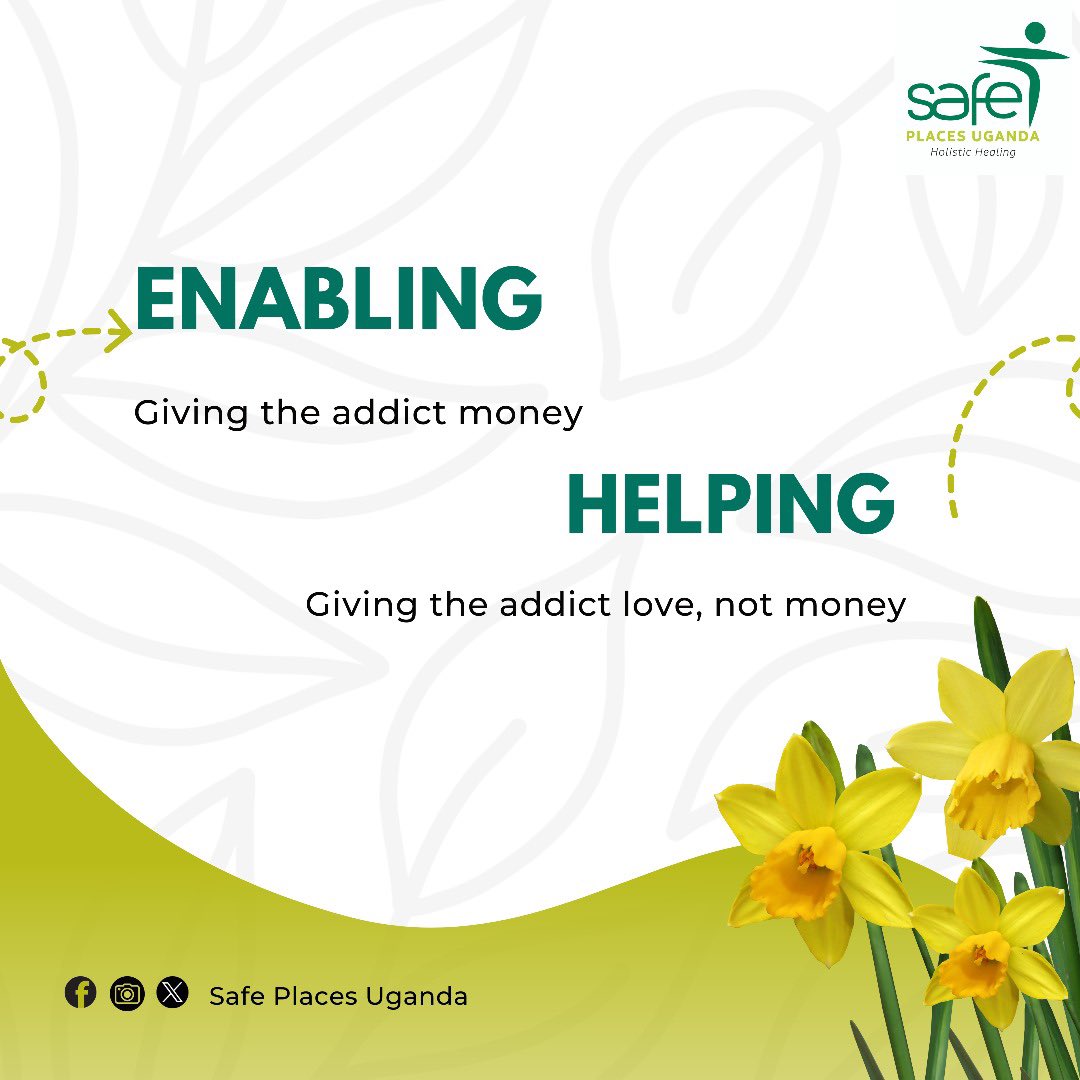 safe
PLACES UGANDA
Holistic Healing

ENABLING

Giving the addict money

HELPING

Giving the addict love, not money

Safe Places Uganda